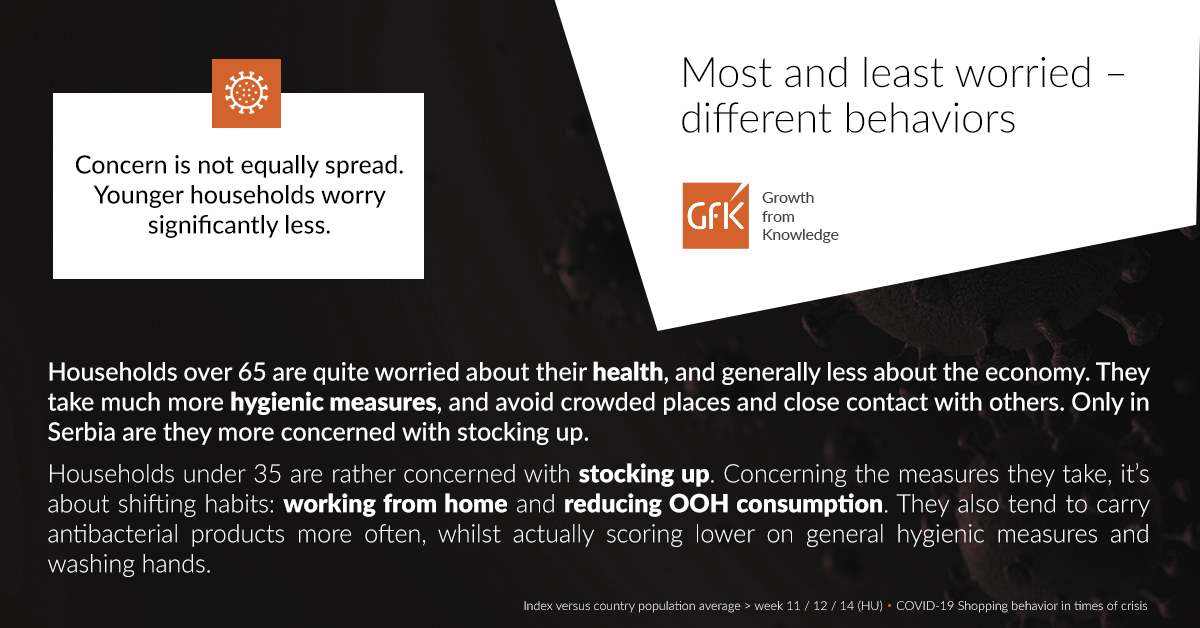 Concern is not equally spread. Younger households worry significantly less.

Most and least worried – different behaviors

GfK Growth from Knowledge

Households over 65 are quite worried about their health, and generally less about the economy. They take much more hygienic measures, and avoid crowded places and close contact with others. Only in Serbia are they more concerned with stocking up.

Households under 35 are rather concerned with stocking up. Concerning the measures they take, it's about shifting habits: working from home and reducing OOH consumption. They also tend to carry antibacterial products more often, whilst actually scoring lower on general hygienic measures and washing hands.

Index versus country population average > week 11 / 12 / 14 (HU) • COVID-19 Shopping behavior in times of crisis